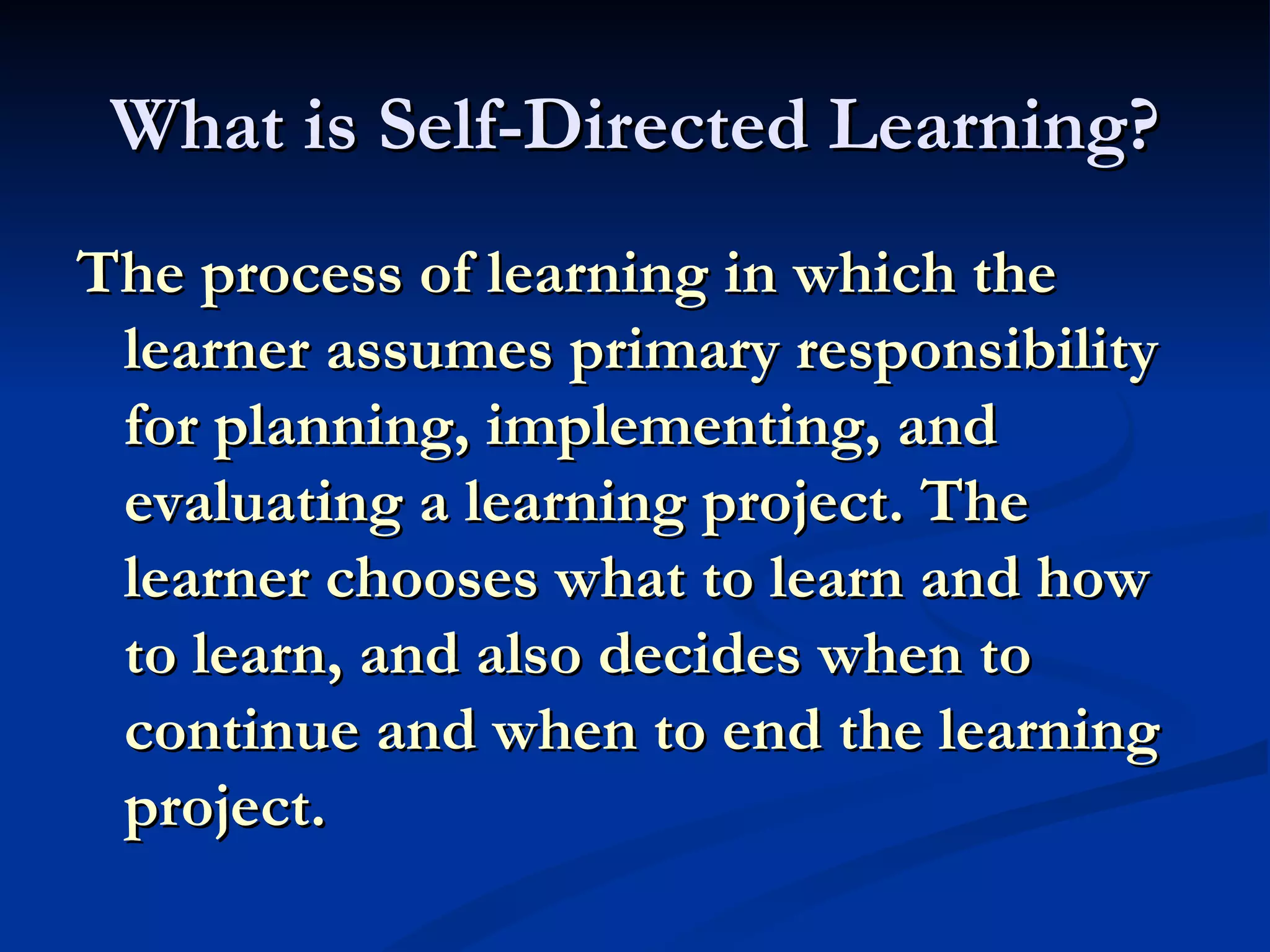 What is Self-Directed Learning?

The process of learning in which the learner assumes primary responsibility for planning, implementing, and evaluating a learning project. The learner chooses what to learn and how to learn, and also decides when to continue and when to end the learning project.